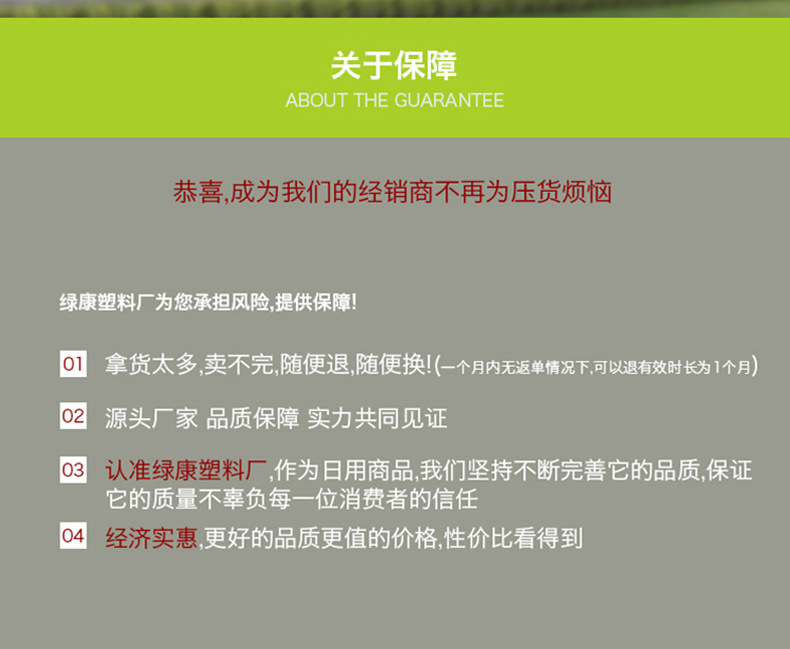 关于保障
ABOUT THE GUARANTEE

恭喜,成为我们的经销商不再为压货烦恼

绿康塑料厂为您承担风险,提供保障!

01 拿货太多,卖不完,随便退,随便换!(一个月内无返单情况下,可以退有效时长为1个月)

02 源头厂家 品质保障 实力共同见证

03 认准绿康塑料厂,作为日用商品,我们坚持不断完善它的品质,保证它的质量不辜负每一位消费者的信任

04 经济实惠,更好的品质更值的价格,性价比看得到